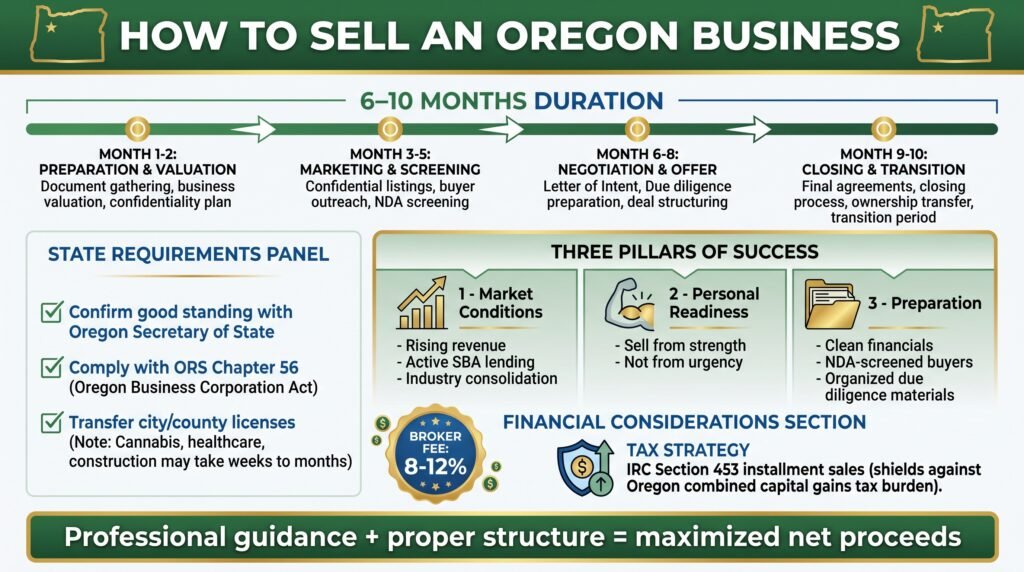 HOW TO SELL AN OREGON BUSINESS

6–10 MONTHS DURATION

MONTH 1-2:
PREPARATION & VALUATION
Document gathering, business valuation, confidentiality plan

MONTH 3-5:
MARKETING & SCREENING
Confidential listings, buyer outreach, NDA screening

MONTH 6-8:
NEGOTIATION & OFFER
Letter of Intent, Due diligence preparation, deal structuring

MONTH 9-10:
CLOSING & TRANSITION
Final agreements, closing process, ownership transfer, transition period

STATE REQUIREMENTS PANEL

Confirm good standing with Oregon Secretary of State

Comply with ORS Chapter 56 (Oregon Business Corporation Act)

Transfer city/county licenses (Note: Cannabis, healthcare, construction may take weeks to months)

THREE PILLARS OF SUCCESS

1 - Market Conditions
- Rising revenue
- Active SBA lending
- Industry consolidation

2 - Personal Readiness
- Sell from strength
- Not from urgency

3 - Preparation
- Clean financials
- NDA-screened buyers
- Organized due diligence materials

BROKER FEE: 8-12%

FINANCIAL CONSIDERATIONS SECTION

TAX STRATEGY
IRC Section 453 installment sales (shields against Oregon combined capital gains tax burden).

Professional guidance + proper structure = maximized net proceeds